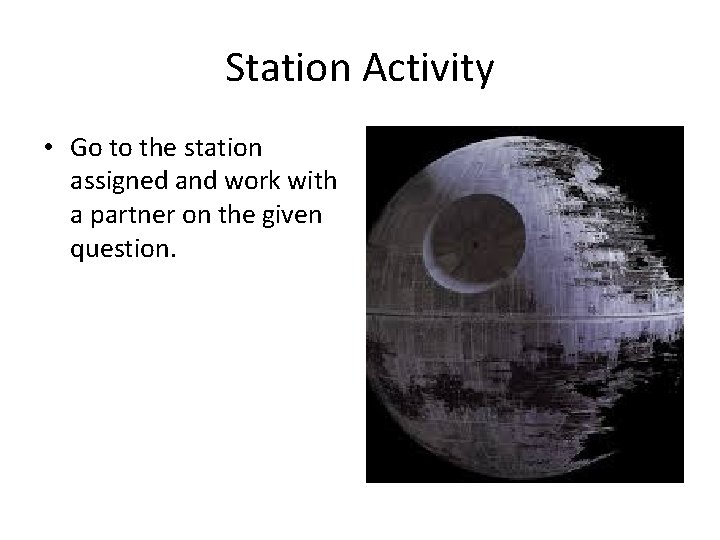 Station Activity

• Go to the station assigned and work with a partner on the given question.